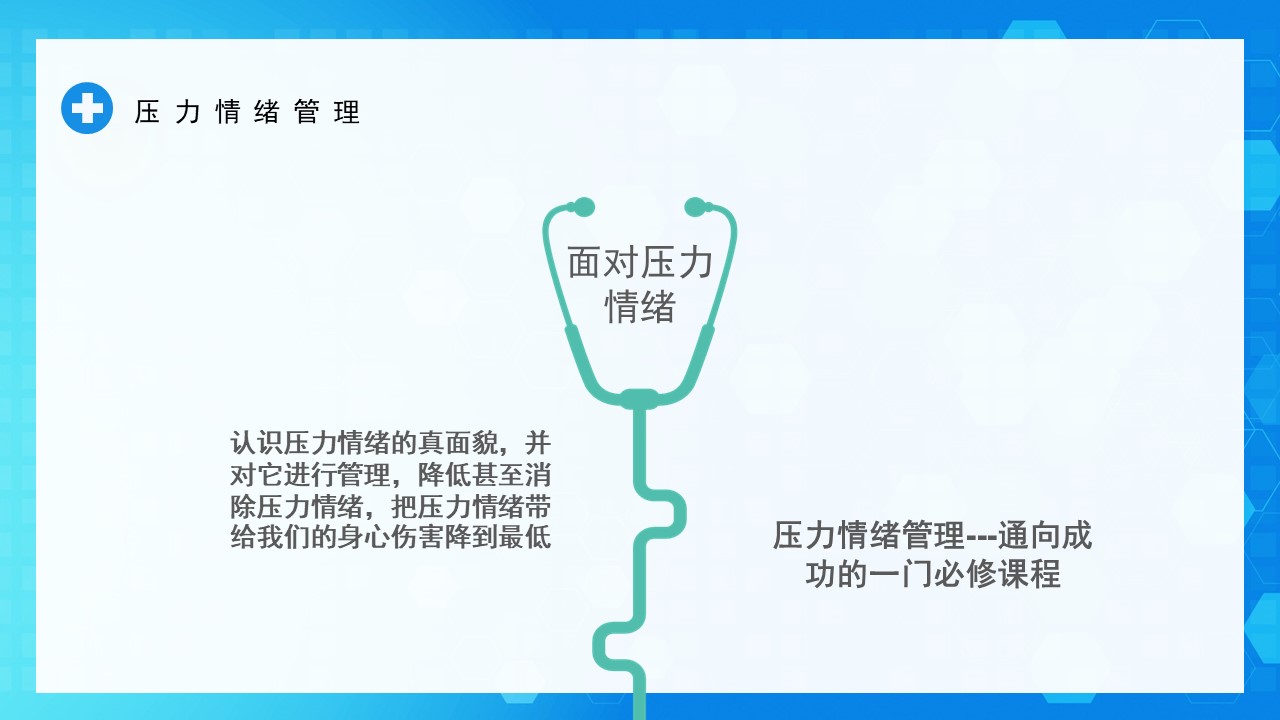 压力情绪管理

面对压力情绪

认识压力情绪的真面貌，并对它进行管理，降低甚至消除压力情绪，把压力情绪带给我们的身心伤害降到最低

压力情绪管理---通向成功的一门必修课程